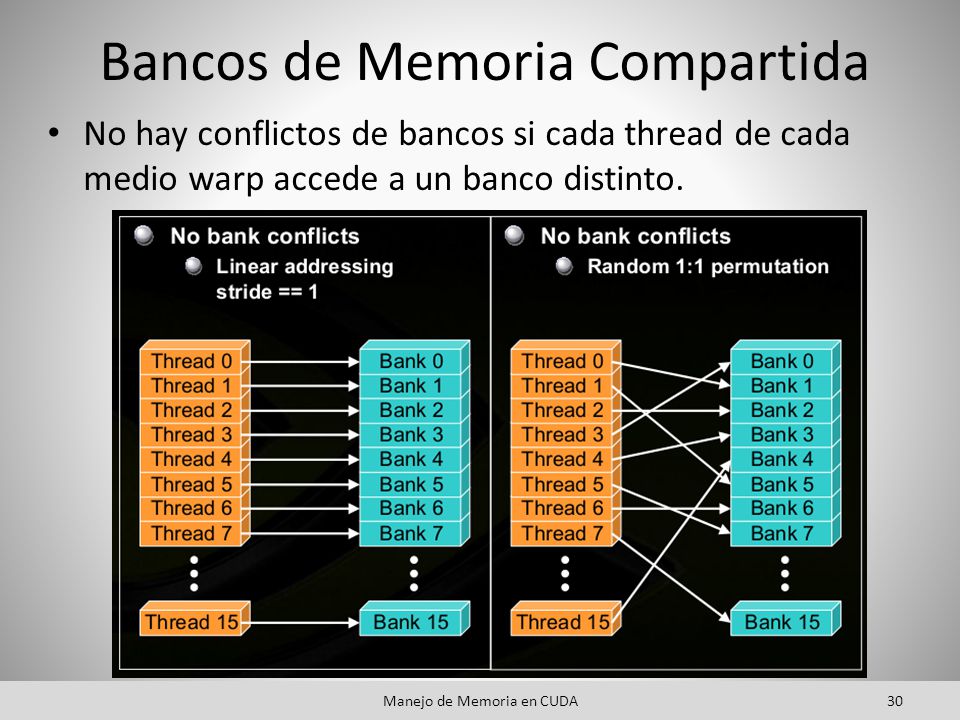 Bancos de Memoria Compartida

• No hay conflictos de bancos si cada thread de cada medio warp accede a un banco distinto.

No bank conflicts
Linear addressing stride == 1

Thread 0
Thread 1
Thread 2
Thread 3
Thread 4
Thread 5
Thread 6
Thread 7
Thread 15

Bank 0
Bank 1
Bank 2
Bank 3
Bank 4
Bank 5
Bank 6
Bank 7
Bank 15

No bank conflicts
Random 1:1 permutation

Thread 0
Thread 1
Thread 2
Thread 3
Thread 4
Thread 5
Thread 6
Thread 7
Thread 15

Bank 0
Bank 1
Bank 2
Bank 3
Bank 4
Bank 5
Bank 6
Bank 7
Bank 15

Manejo de Memoria en CUDA

30